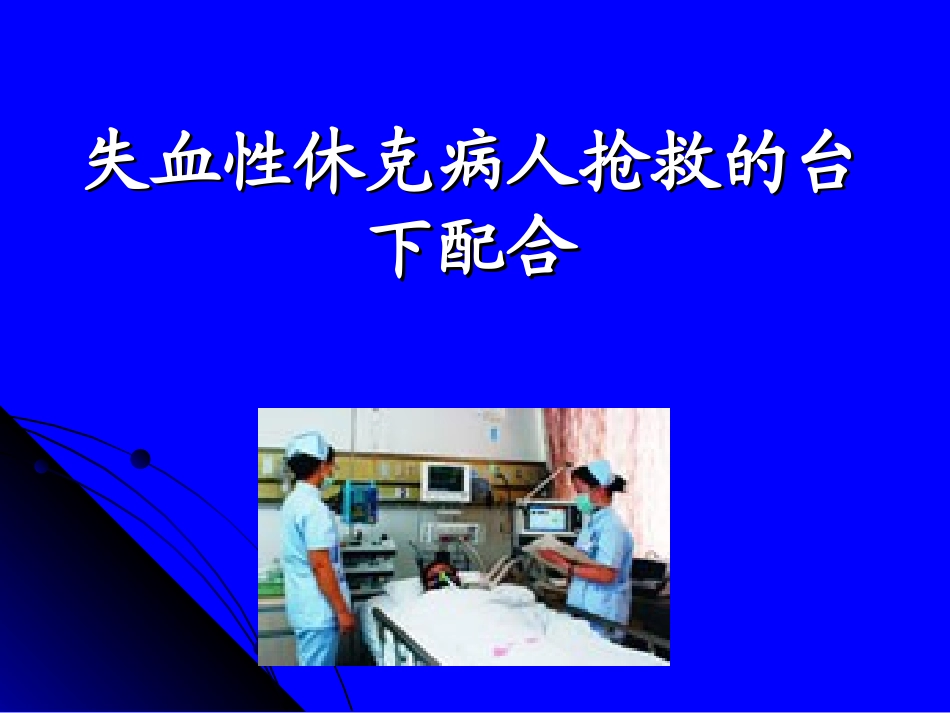 失血性休克病人抢救的台下配合